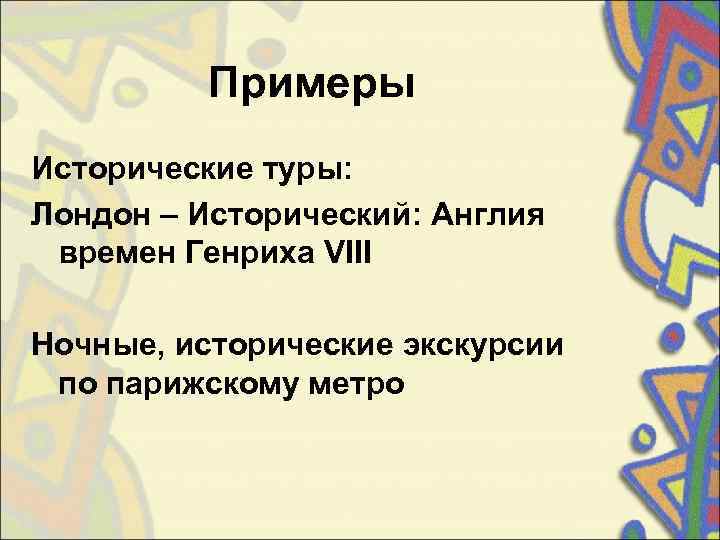 Примеры

Исторические туры:

Лондон – Исторический: Англия времен Генриха VIII

Ночные, исторические экскурсии по парижскому метро